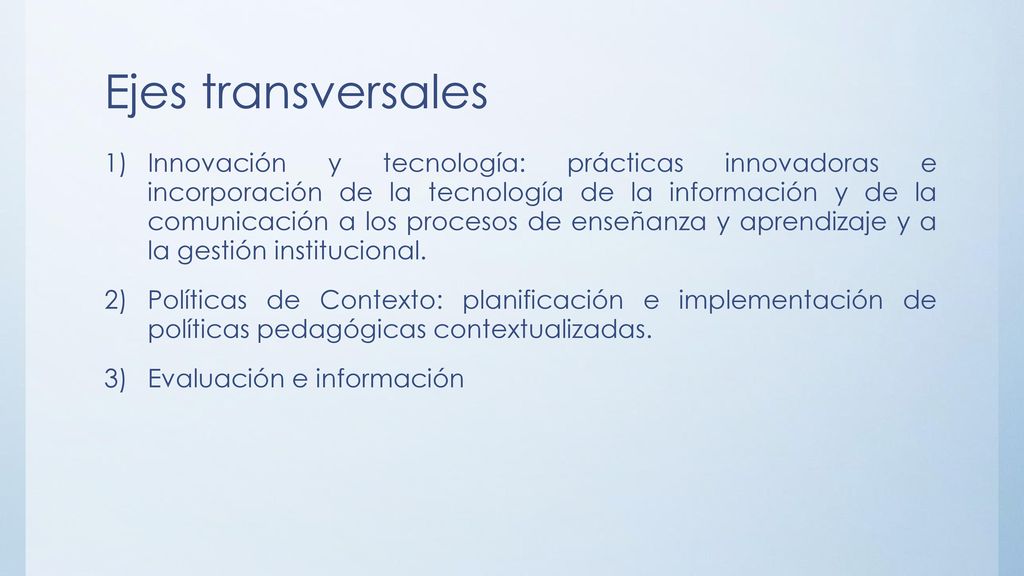 Ejes transversales

1) Innovación y tecnología: prácticas innovadoras e incorporación de la tecnología de la información y de la comunicación a los procesos de enseñanza y aprendizaje y a la gestión institucional.

2) Políticas de Contexto: planificación e implementación de políticas pedagógicas contextualizadas.

3) Evaluación e información